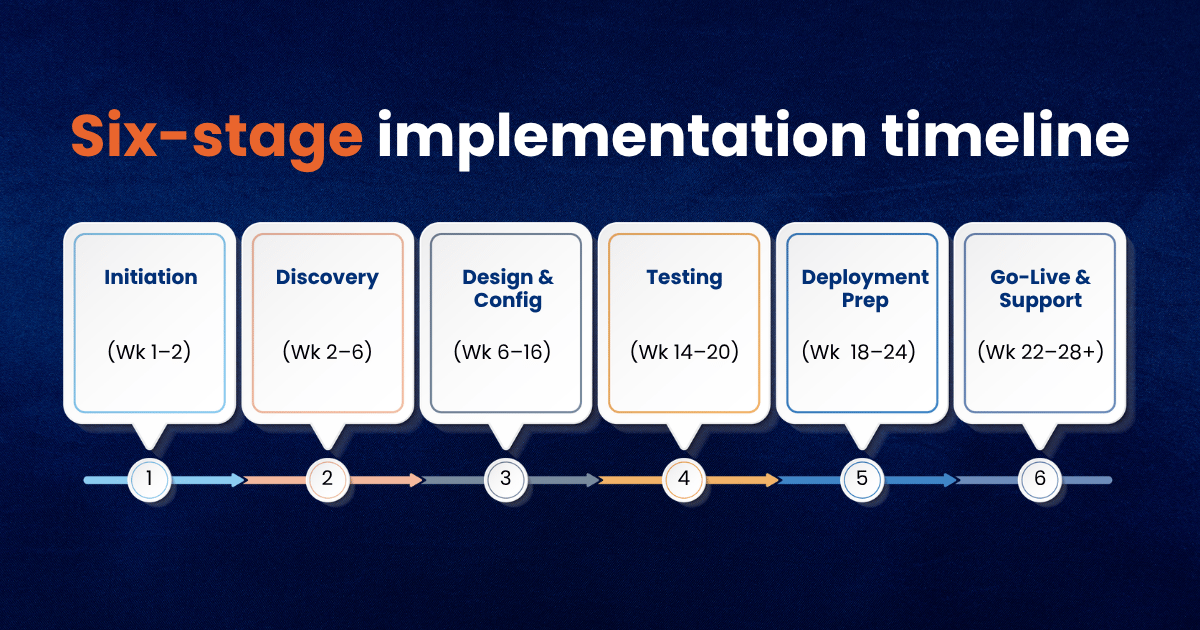 Six-stage implementation timeline

Initiation

(Wk 1–2)

Discovery

(Wk 2–6)

Design & Config

(Wk 6–16)

Testing

(Wk 14–20)

Deployment Prep

(Wk 18–24)

Go-Live & Support

(Wk 22–28+)

1

2

3

4

5

6